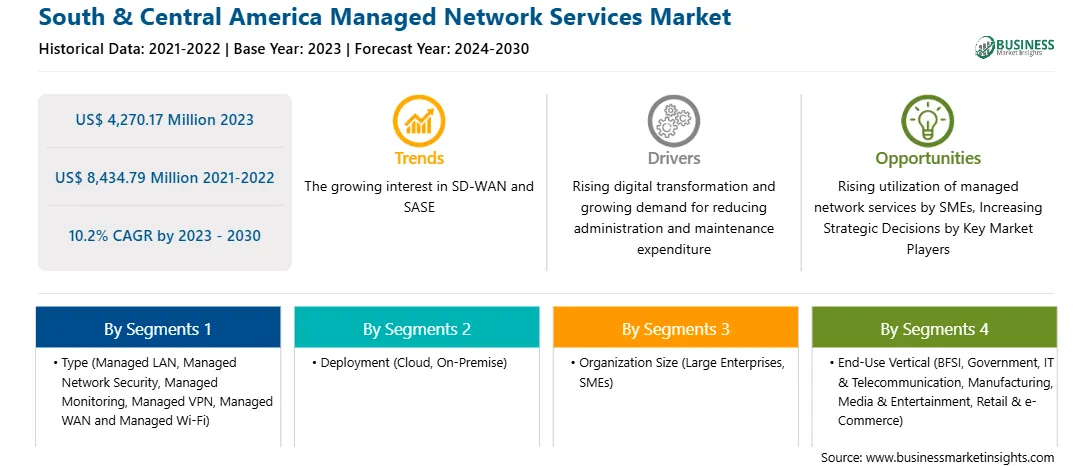 South & Central America Managed Network Services Market

Historical Data: 2021-2022 | Base Year: 2023 | Forecast Year: 2024-2030

BUSINESS Market Insights

US$ 4,270.17 Million 2023

US$ 8,434.79 Million 2021-2022

10.2% CAGR by 2023 - 2030

Trends

The growing interest in SD-WAN and SASE

Drivers

Rising digital transformation and growing demand for reducing administration and maintenance expenditure

Opportunities

Rising utilization of managed network services by SMEs, Increasing Strategic Decisions by Key Market Players

By Segments 1

• Type (Managed LAN, Managed Network Security, Managed Monitoring, Managed VPN, Managed WAN and Managed Wi-Fi)

By Segments 2

• Deployment (Cloud, On-Premise)

By Segments 3

• Organization Size (Large Enterprises, SMEs)

By Segments 4

• End-Use Vertical (BFSI, Government, IT & Telecommunication, Manufacturing, Media & Entertainment, Retail & e-Commerce)

Source: www.businessmarketinsights.com